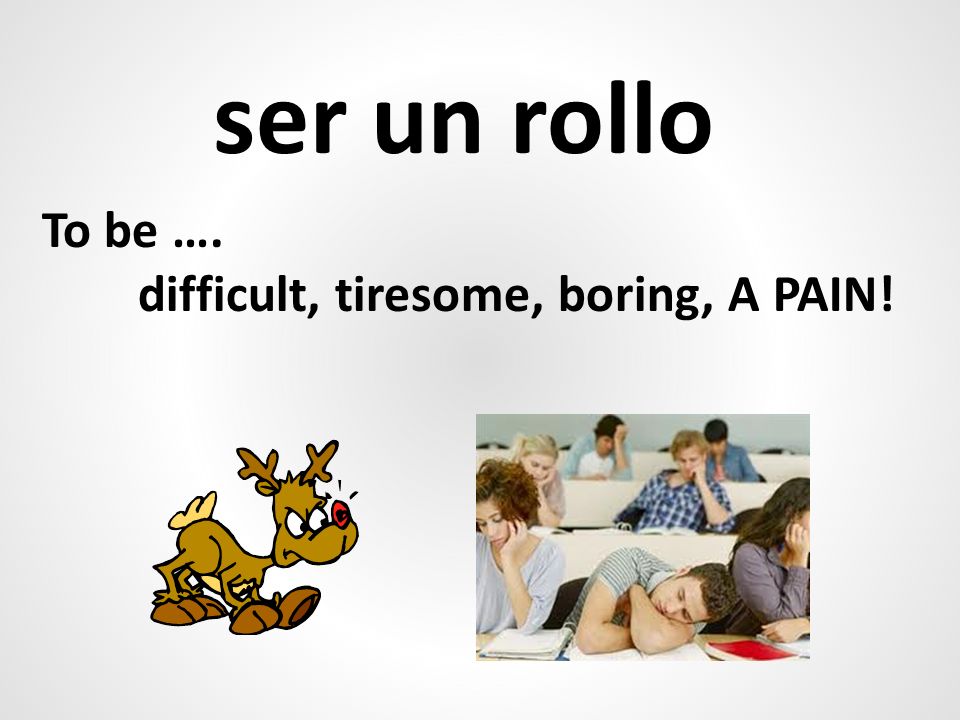 ser un rollo

To be ….

difficult, tiresome, boring, A PAIN!